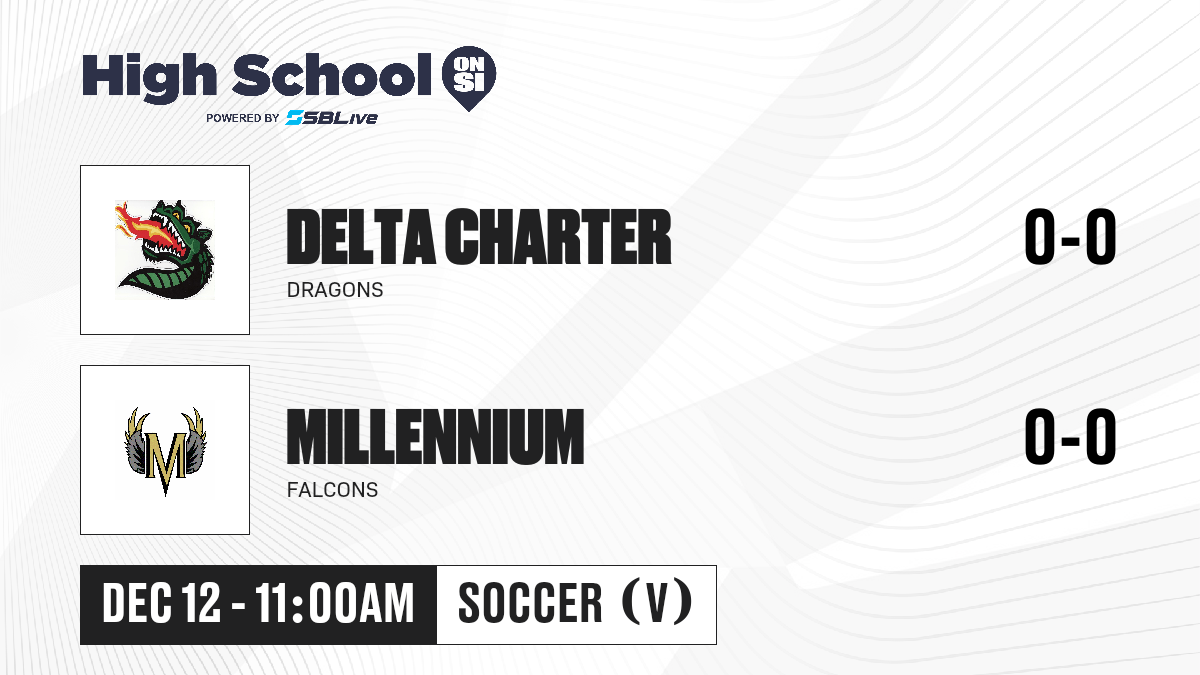 High School ON SI
POWERED BY SBLive

DELTA CHARTER
DRAGONS
0-0

M
MILLENNIUM
FALCONS
0-0

DEC 12 - 11:00AM
SOCCER (V)